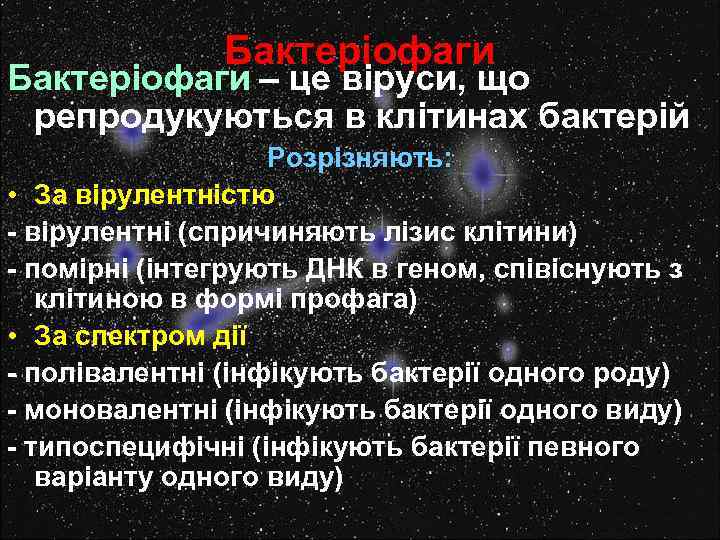 Бактеріофаги

Бактеріофаги – це віруси, що репродукуються в клітинах бактерій

Розрізняють:

• За вірулентністю

- вірулентні (спричиняють лізис клітини)

- помірні (інтегрують ДНК в геном, співіснують з клітиною в формі профага)

• За спектром дії

- полівалентні (інфікують бактерії одного роду)

- моновалентні (інфікують бактерії одного виду)

- типоспецифічні (інфікують бактерії певного варіанту одного виду)